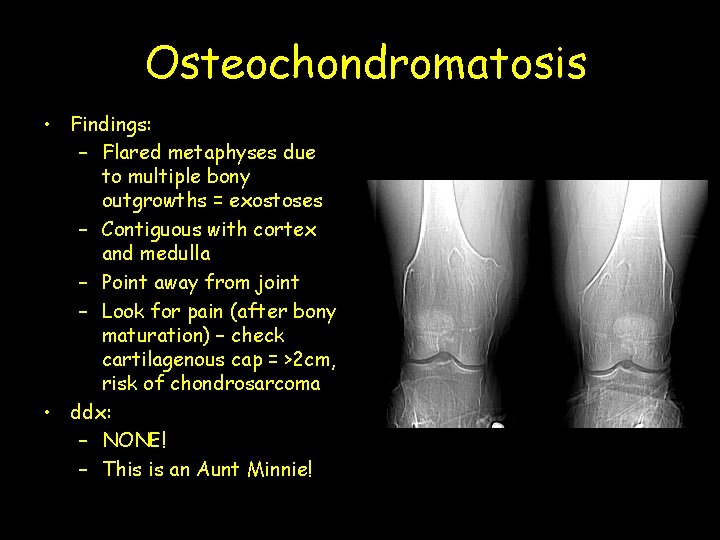 Osteochondromatosis

• Findings:
  – Flared metaphyses due to multiple bony outgrowths = exostoses
  – Contiguous with cortex and medulla
  – Point away from joint
  – Look for pain (after bony maturation) – check cartilagenous cap = >2cm, risk of chondrosarcoma
• ddx:
  – NONE!
  – This is an Aunt Minnie!